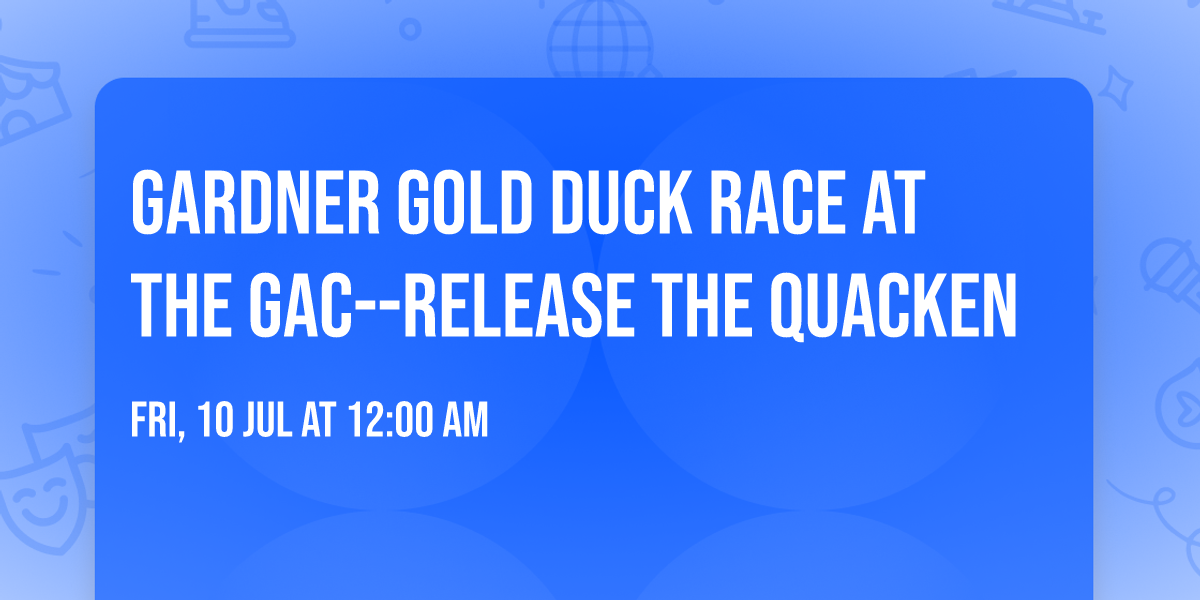 GARDNER GOLD DUCK RACE AT THE GAC--RELEASE THE QUACKEN

FRI, 10 JUL AT 12:00 AM